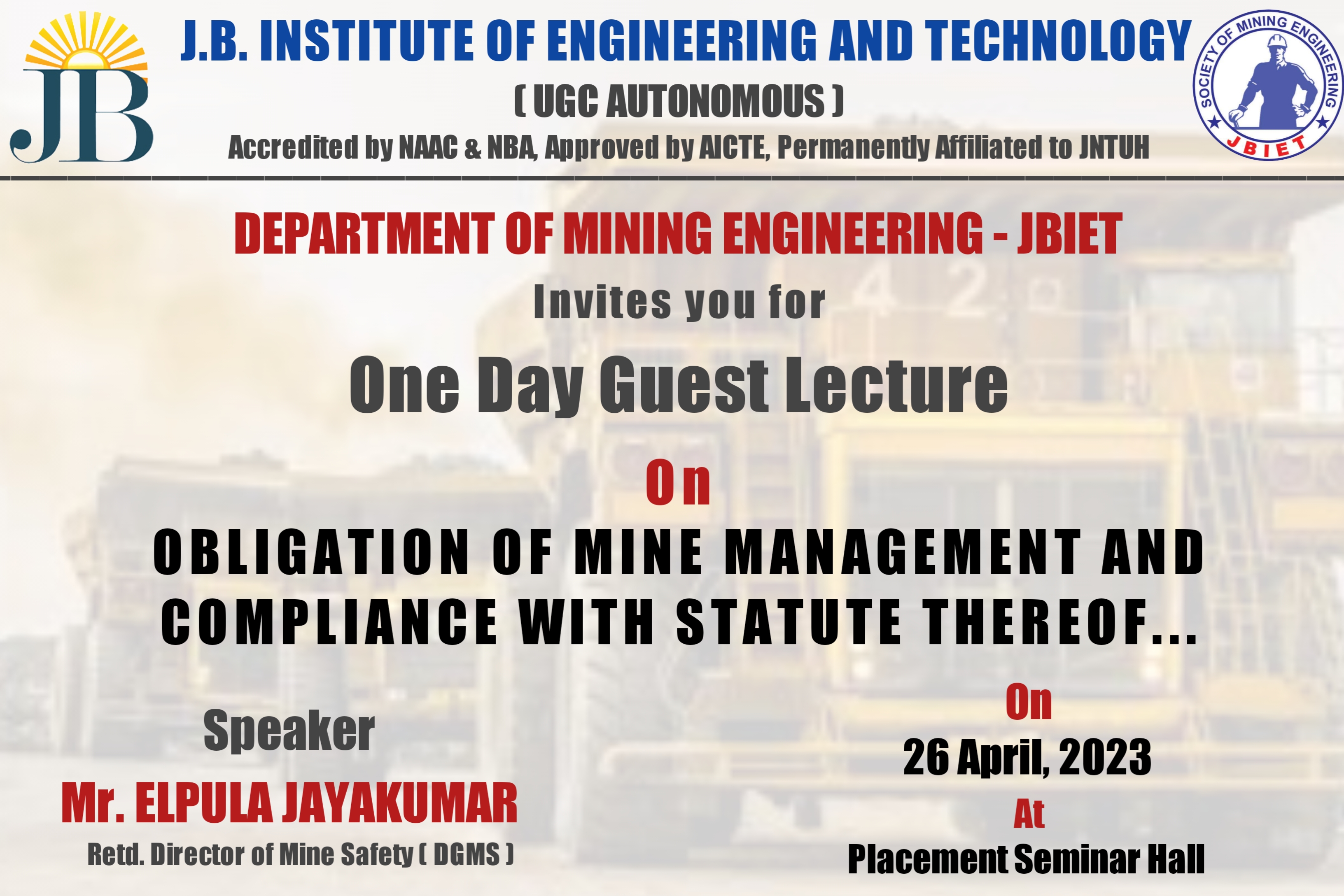 JB

J.B. INSTITUTE OF ENGINEERING AND TECHNOLOGY

( UGC AUTONOMOUS )

Accredited by NAAC & NBA, Approved by AICTE, Permanently Affiliated to JNTUH

SOCIETY OF MINING ENGINEERING JBIET

DEPARTMENT OF MINING ENGINEERING - JBIET

Invites you for

One Day Guest Lecture

On

OBLIGATION OF MINE MANAGEMENT AND COMPLIANCE WITH STATUTE THEREOF...

Speaker

Mr. ELPULA JAYAKUMAR

Retd. Director of Mine Safety ( DGMS )

On

26 April, 2023

At

Placement Seminar Hall